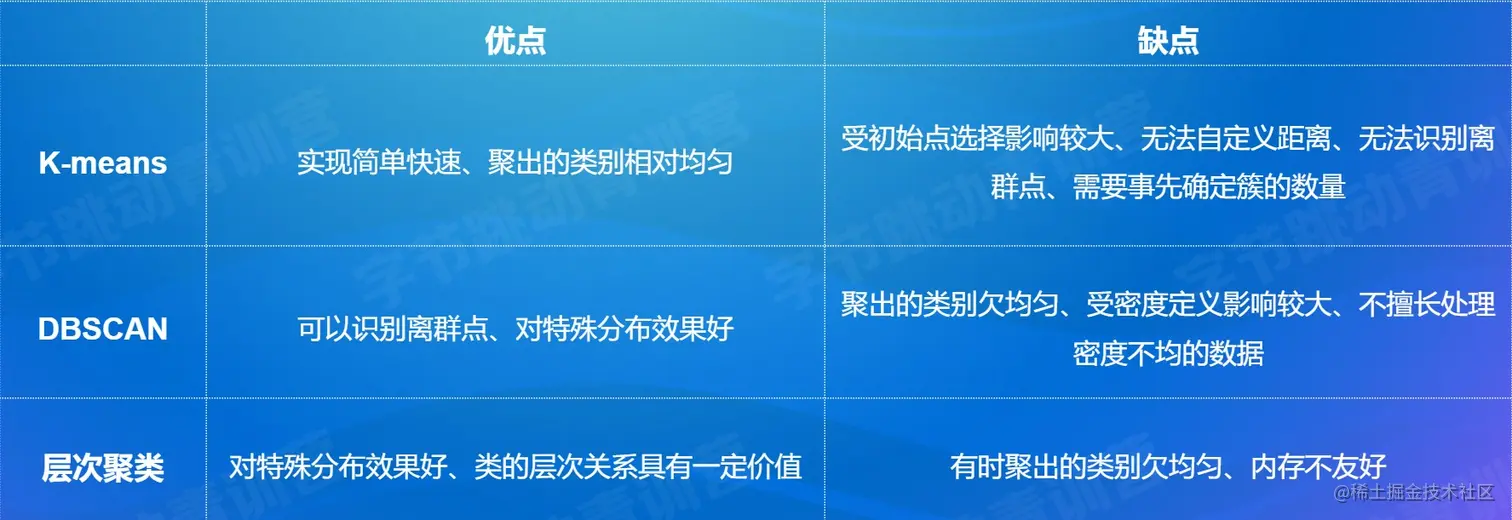 | | 优点 | 缺点 |
|---|---|---|
| K-means | 实现简单快速、聚出的类别相对均匀 | 受初始点选择影响较大、无法自定义距离、无法识别离群点、需要事先确定簇的数量 |
| DBSCAN | 可以识别离群点、对特殊分布效果好 | 聚出的类别欠均匀、受密度定义影响较大、不擅长处理密度不均的数据 |
| 层次聚类 | 对特殊分布效果好、类的层次关系具有一定价值 | 有时聚出的类别欠均匀、内存不友好 |

字节跳动青训营

@稀土掘金技术社区